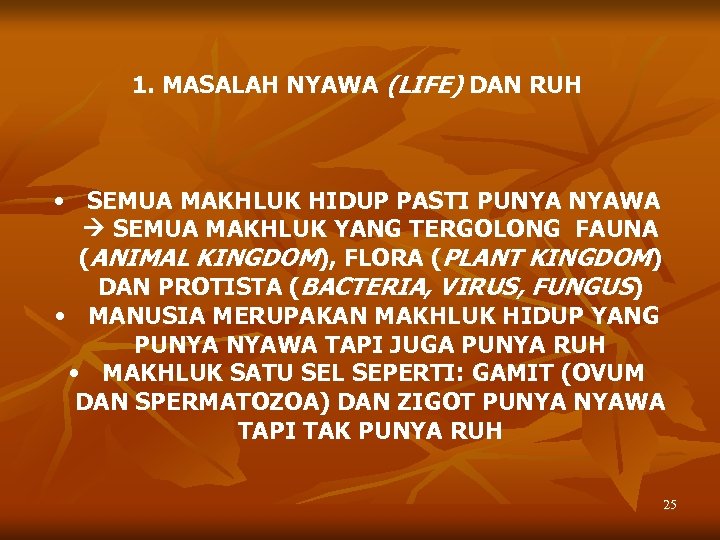 1. MASALAH NYAWA (LIFE) DAN RUH

• SEMUA MAKHLUK HIDUP PASTI PUNYA NYAWA → SEMUA MAKHLUK YANG TERGOLONG FAUNA (ANIMAL KINGDOM), FLORA (PLANT KINGDOM) DAN PROTISTA (BACTERIA, VIRUS, FUNGUS)
• MANUSIA MERUPAKAN MAKHLUK HIDUP YANG PUNYA NYAWA TAPI JUGA PUNYA RUH
• MAKHLUK SATU SEL SEPERTI: GAMIT (OVUM DAN SPERMATOZOA) DAN ZIGOT PUNYA NYAWA TAPI TAK PUNYA RUH

25